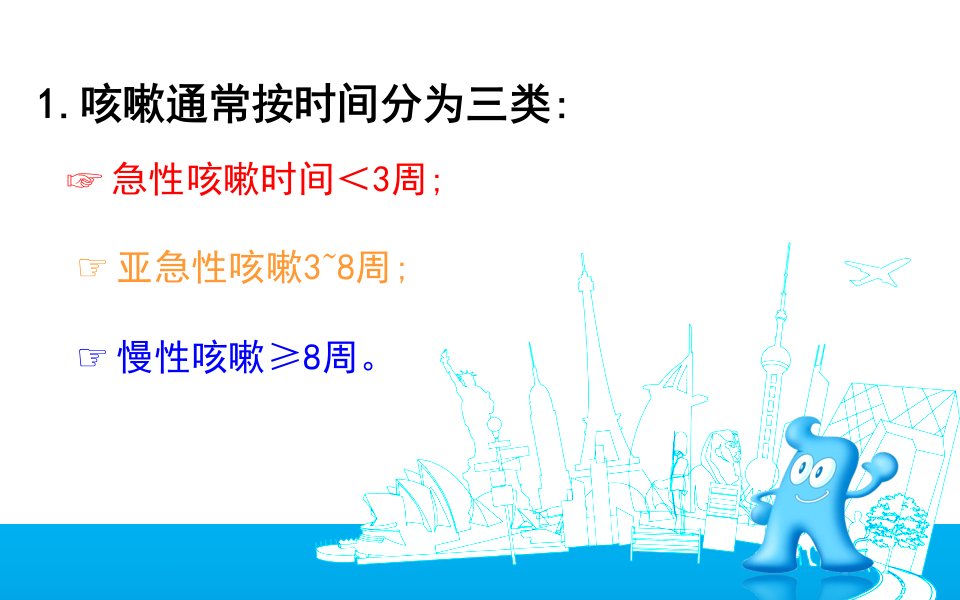 1.咳嗽通常按时间分为三类:

☞ 急性咳嗽时间＜3周;

☞ 亚急性咳嗽3~8周;

☞ 慢性咳嗽≥8周。